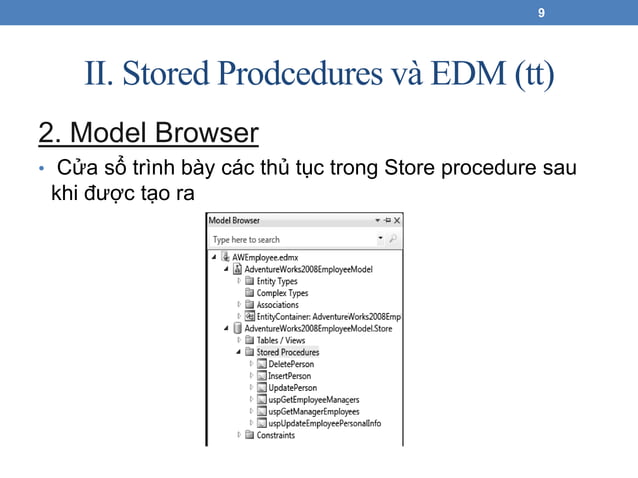 9

II. Stored Prodcedures và EDM (tt)

2. Model Browser

• Cửa sổ trình bày các thủ tục trong Store procedure sau khi được tạo ra

Model Browser

Type here to search

AWEmployee.edmx
AdventureWorks2008EmployeeModel
Entity Types
Complex Types
Associations
EntityContainer: AdventureWorks2008Emp
AdventureWorks2008EmployeeModel.Store
Tables / Views
Stored Procedures
DeletePerson
InsertPerson
UpdatePerson
uspGetEmployeeManagers
uspGetManagerEmployees
uspUpdateEmployeePersonalInfo
Constraints